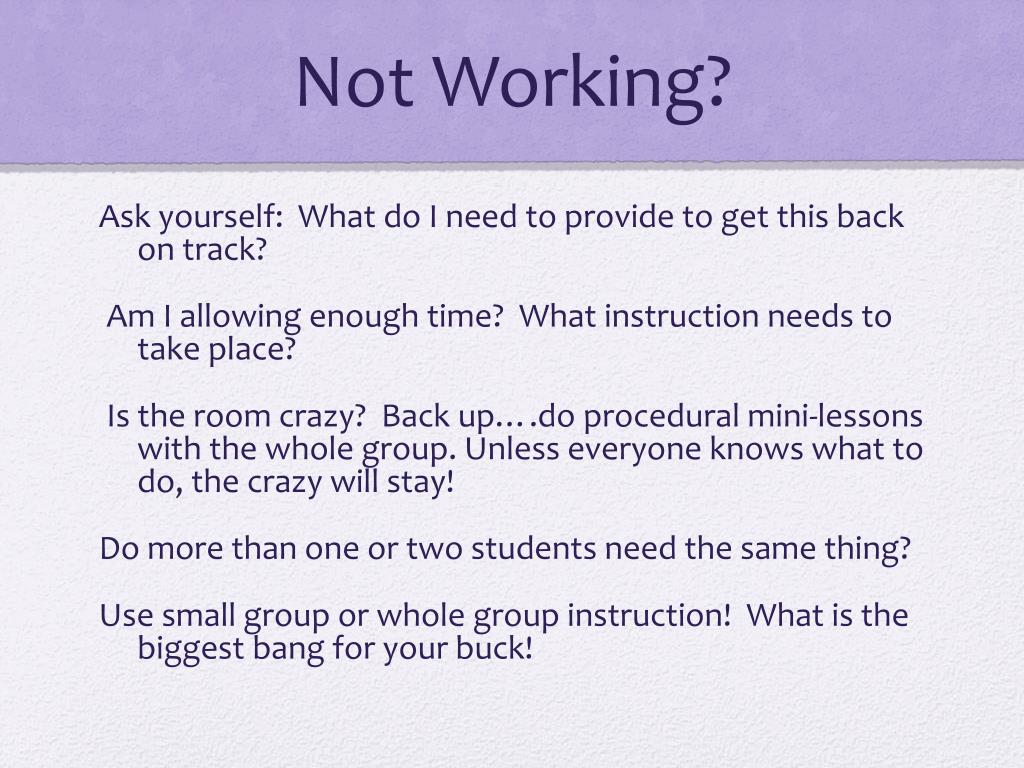 Not Working?

Ask yourself:  What do I need to provide to get this back on track?

Am I allowing enough time?  What instruction needs to take place?

Is the room crazy?  Back up….do procedural mini-lessons with the whole group. Unless everyone knows what to do, the crazy will stay!

Do more than one or two students need the same thing?

Use small group or whole group instruction!  What is the biggest bang for your buck!